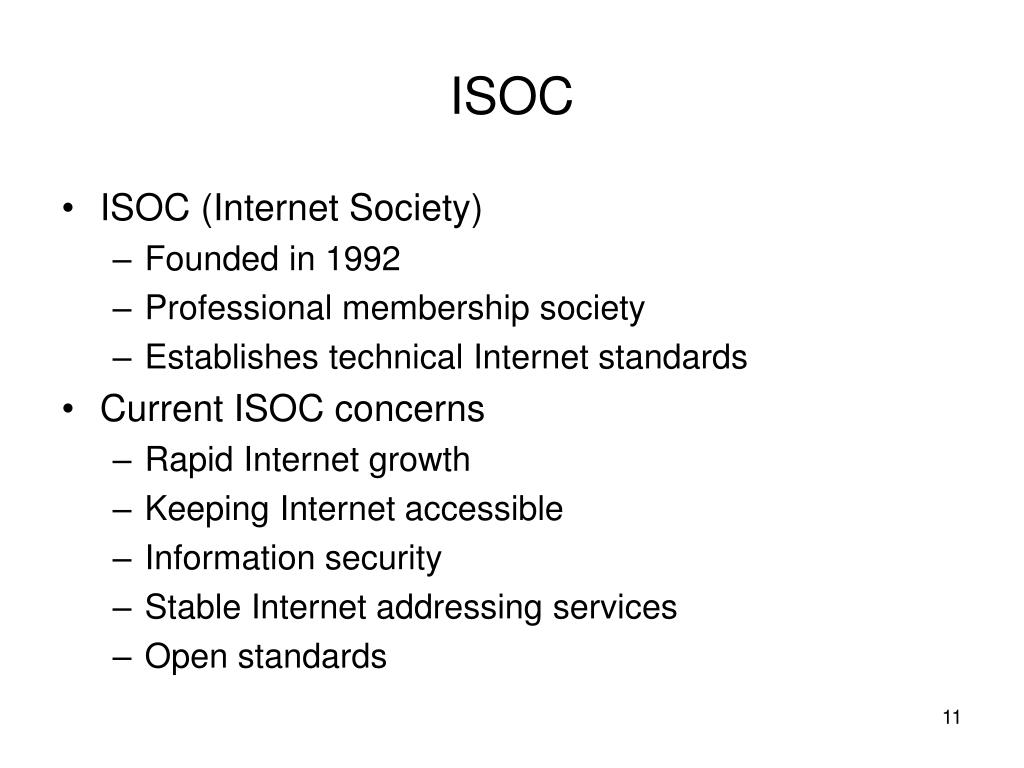 ISOC

• ISOC (Internet Society)
  – Founded in 1992
  – Professional membership society
  – Establishes technical Internet standards
• Current ISOC concerns
  – Rapid Internet growth
  – Keeping Internet accessible
  – Information security
  – Stable Internet addressing services
  – Open standards

11